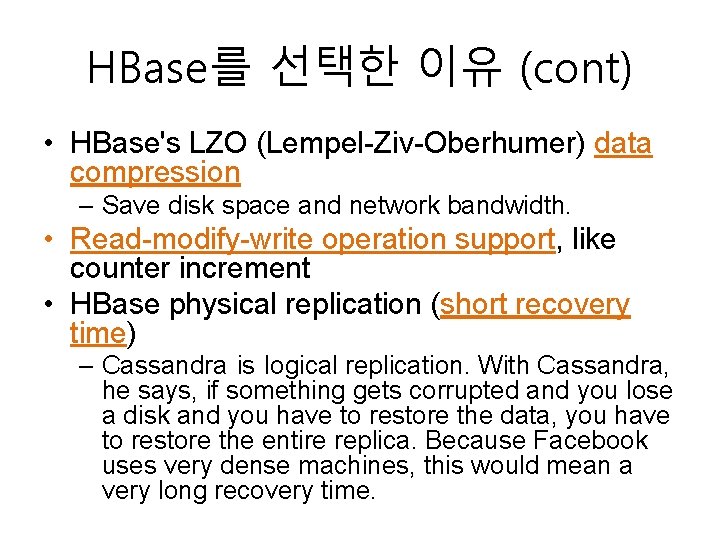 HBase를 선택한 이유 (cont)

• HBase's LZO (Lempel-Ziv-Oberhumer) data compression
– Save disk space and network bandwidth.
• Read-modify-write operation support, like counter increment
• HBase physical replication (short recovery time)
– Cassandra is logical replication. With Cassandra, he says, if something gets corrupted and you lose a disk and you have to restore the data, you have to restore the entire replica. Because Facebook uses very dense machines, this would mean a very long recovery time.